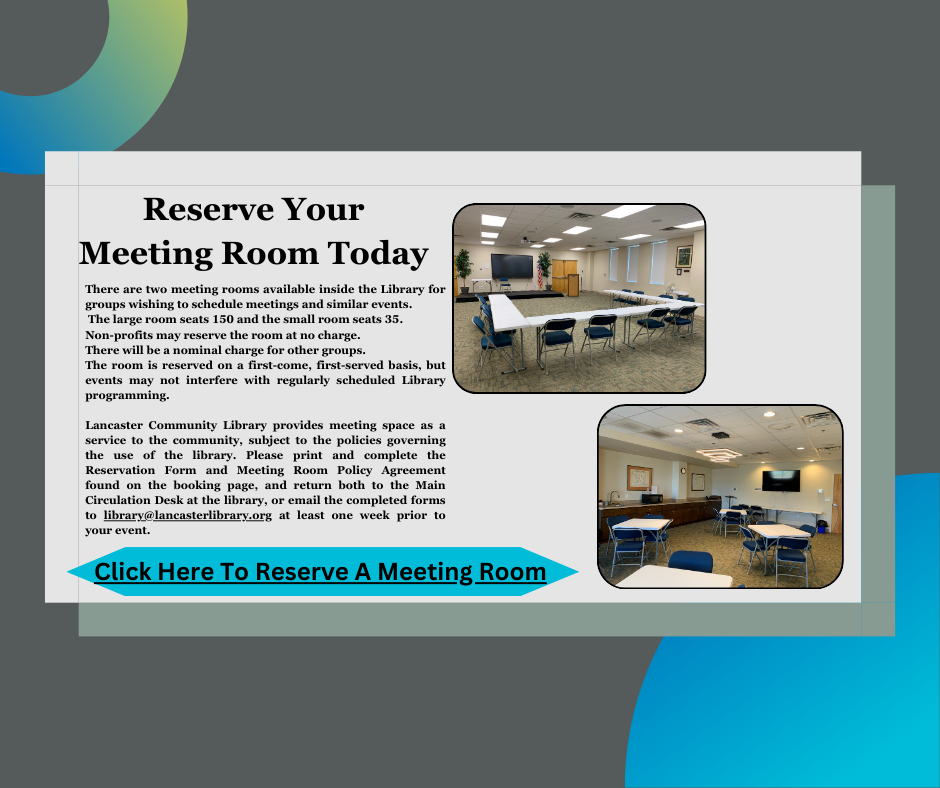 Reserve Your Meeting Room Today

There are two meeting rooms available inside the Library for groups wishing to schedule meetings and similar events.
The large room seats 150 and the small room seats 35.
Non-profits may reserve the room at no charge.
There will be a nominal charge for other groups.
The room is reserved on a first-come, first-served basis, but events may not interfere with regularly scheduled Library programming.

Lancaster Community Library provides meeting space as a service to the community, subject to the policies governing the use of the library. Please print and complete the Reservation Form and Meeting Room Policy Agreement found on the booking page, and return both to the Main Circulation Desk at the library, or email the completed forms to library@lancasterlibrary.org at least one week prior to your event.

Click Here To Reserve A Meeting Room